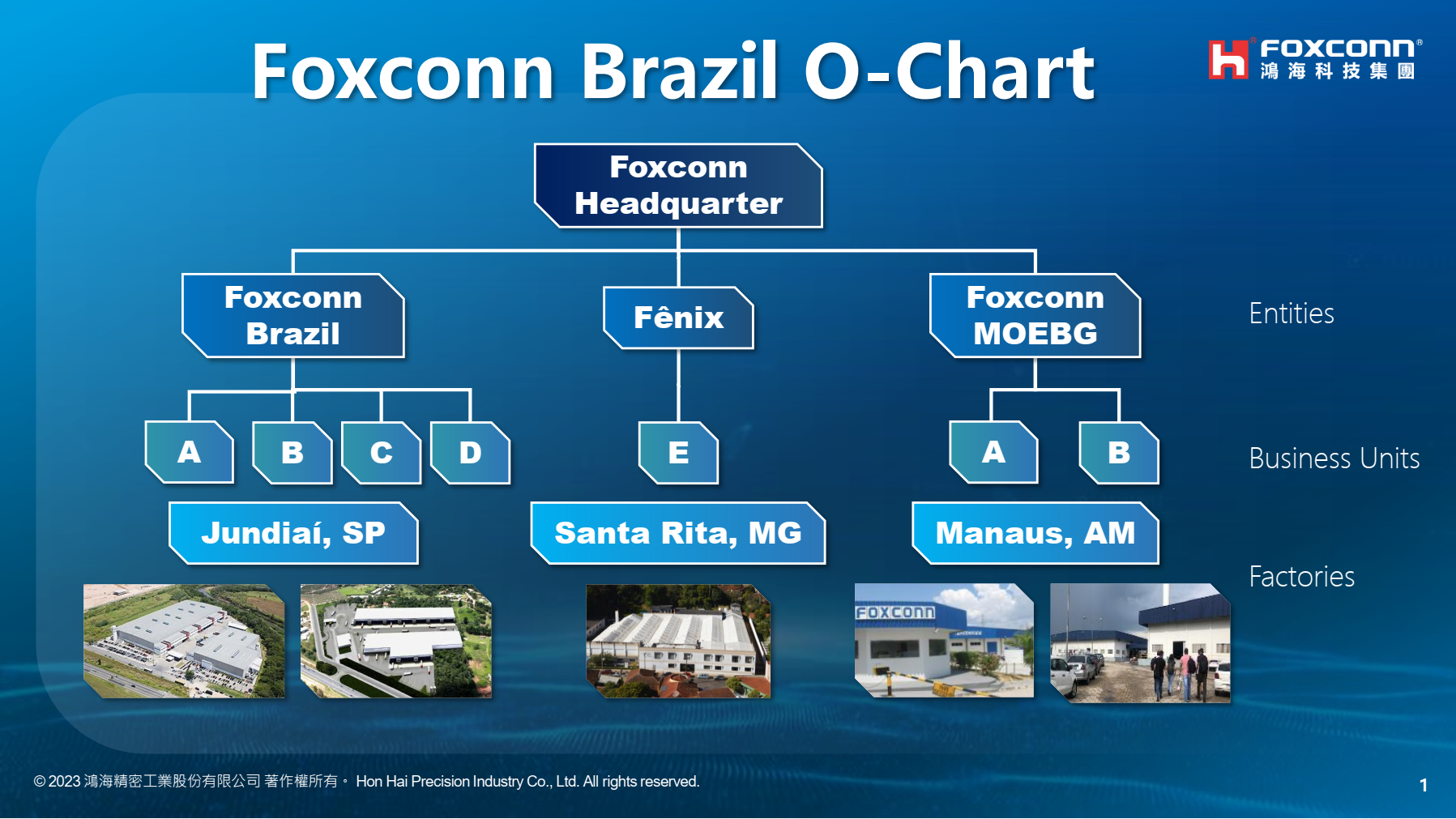 Foxconn Brazil O-Chart

FOXCONN®
鴻海科技集團

Foxconn Headquarter

Foxconn Brazil

Fênix

Foxconn MOEBG

Entities

A

B

C

D

E

A

B

Business Units

Jundiaí, SP

Santa Rita, MG

Manaus, AM

Factories

FOXCONN

© 2023 鴻海精密工業股份有限公司 著作權所有。 Hon Hai Precision Industry Co., Ltd. All rights reserved.

1